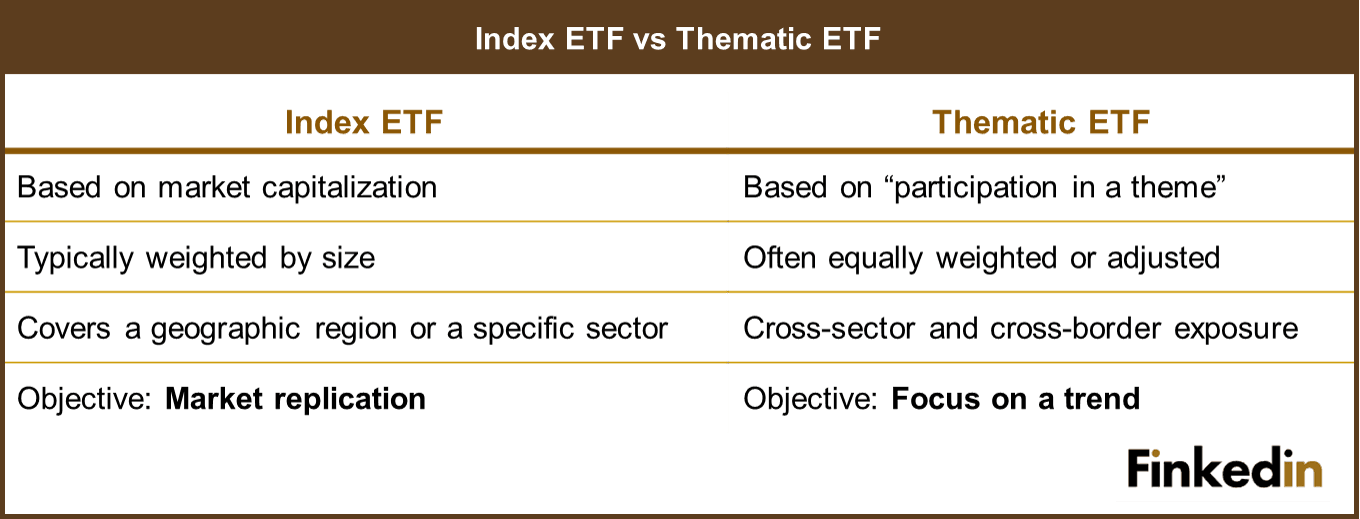 Index ETF vs Thematic ETF

| Index ETF | Thematic ETF |
|---|---|
| Based on market capitalization | Based on “participation in a theme” |
| Typically weighted by size | Often equally weighted or adjusted |
| Covers a geographic region or a specific sector | Cross-sector and cross-border exposure |
| Objective: **Market replication** | Objective: **Focus on a trend** |

Finkedin